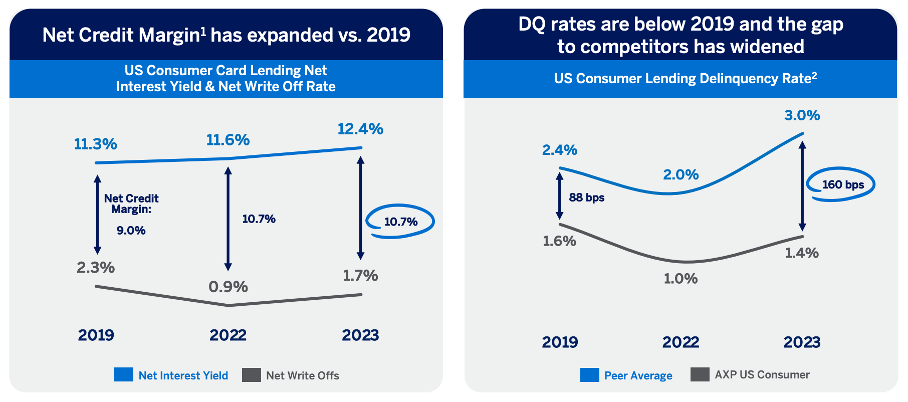 Net Credit Margin$^1$ has expanded vs. 2019

US Consumer Card Lending Net Interest Yield & Net Write Off Rate

11.3%
11.6%
12.4%

Net Credit Margin:
9.0%

10.7%

10.7%

2.3%
0.9%
1.7%

2019
2022
2023

Net Interest Yield
Net Write Offs

DQ rates are below 2019 and the gap to competitors has widened

US Consumer Lending Delinquency Rate$^2$

2.4%
2.0%
3.0%

88 bps

160 bps

1.6%
1.0%
1.4%

2019
2022
2023

Peer Average
AXP US Consumer